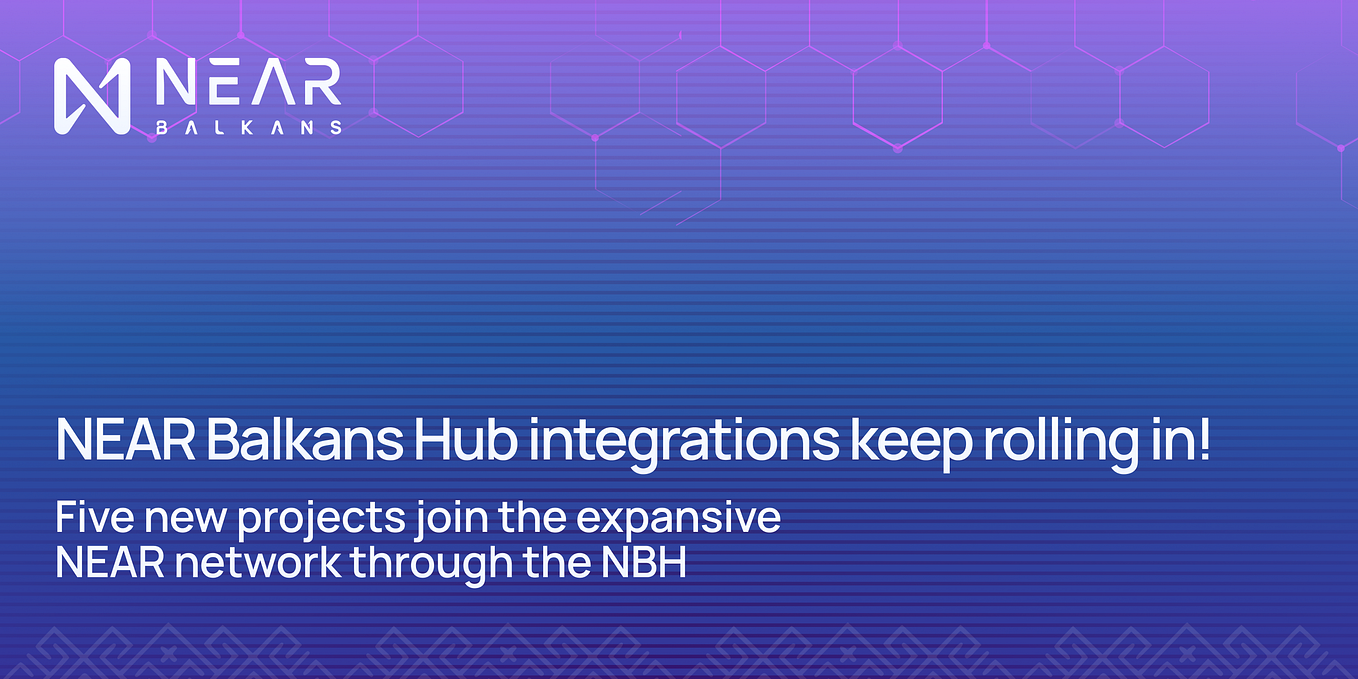 NEAR
BALKANS

NEAR Balkans Hub integrations keep rolling in!

Five new projects join the expansive NEAR network through the NBH